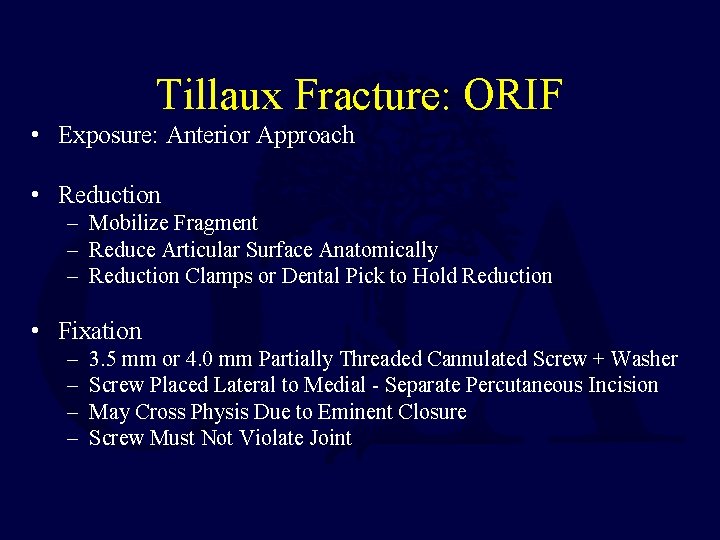 Tillaux Fracture: ORIF

• Exposure: Anterior Approach

• Reduction
– Mobilize Fragment
– Reduce Articular Surface Anatomically
– Reduction Clamps or Dental Pick to Hold Reduction

• Fixation
– 3.5 mm or 4.0 mm Partially Threaded Cannulated Screw + Washer
– Screw Placed Lateral to Medial - Separate Percutaneous Incision
– May Cross Physis Due to Eminent Closure
– Screw Must Not Violate Joint